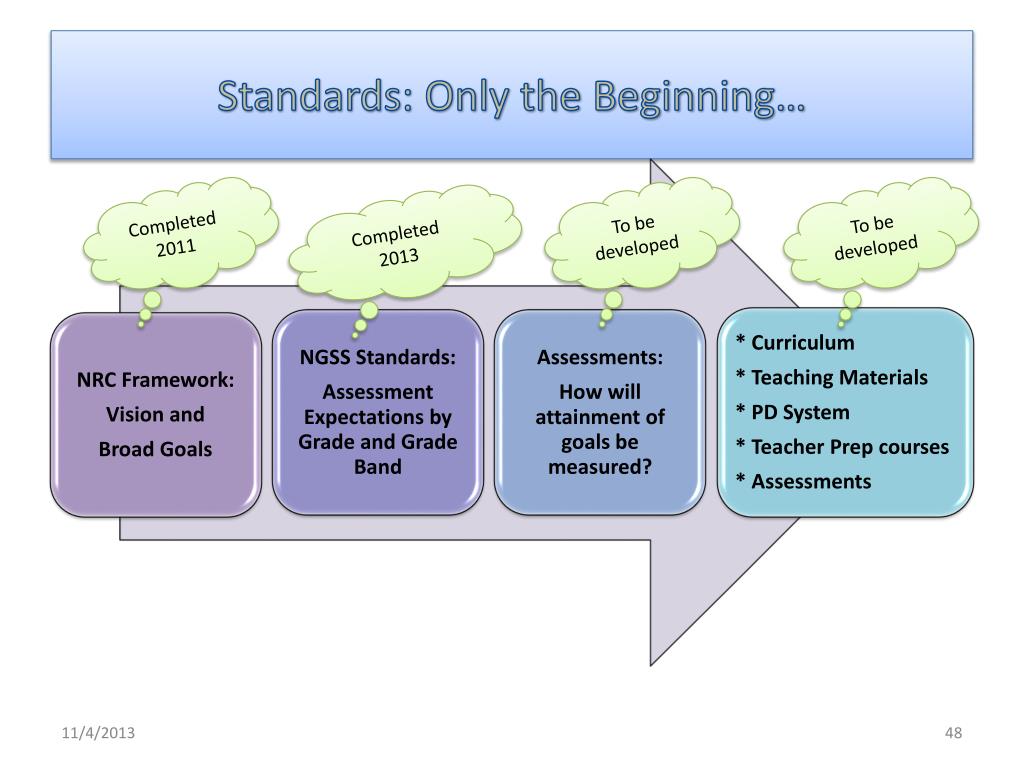 Standards: Only the Beginning…

Completed 2011

Completed 2013

To be developed

To be developed

NRC Framework:

Vision and

Broad Goals

NGSS Standards:

Assessment Expectations by Grade and Grade Band

Assessments:

How will attainment of goals be measured?

* Curriculum

* Teaching Materials

* PD System

* Teacher Prep courses

* Assessments

11/4/2013

48